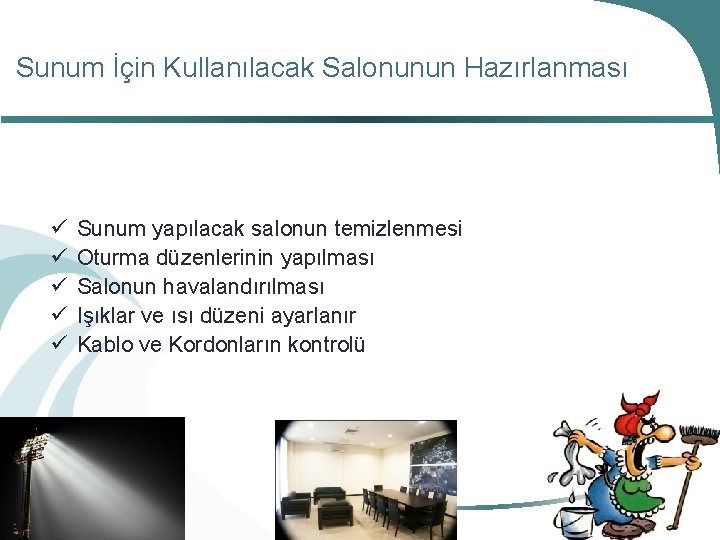 Sunum İçin Kullanılacak Salonunun Hazırlanması

✓ Sunum yapılacak salonun temizlenmesi
✓ Oturma düzenlerinin yapılması
✓ Salonun havalandırılması
✓ Işıklar ve ısı düzeni ayarlanır
✓ Kablo ve Kordonların kontrolü